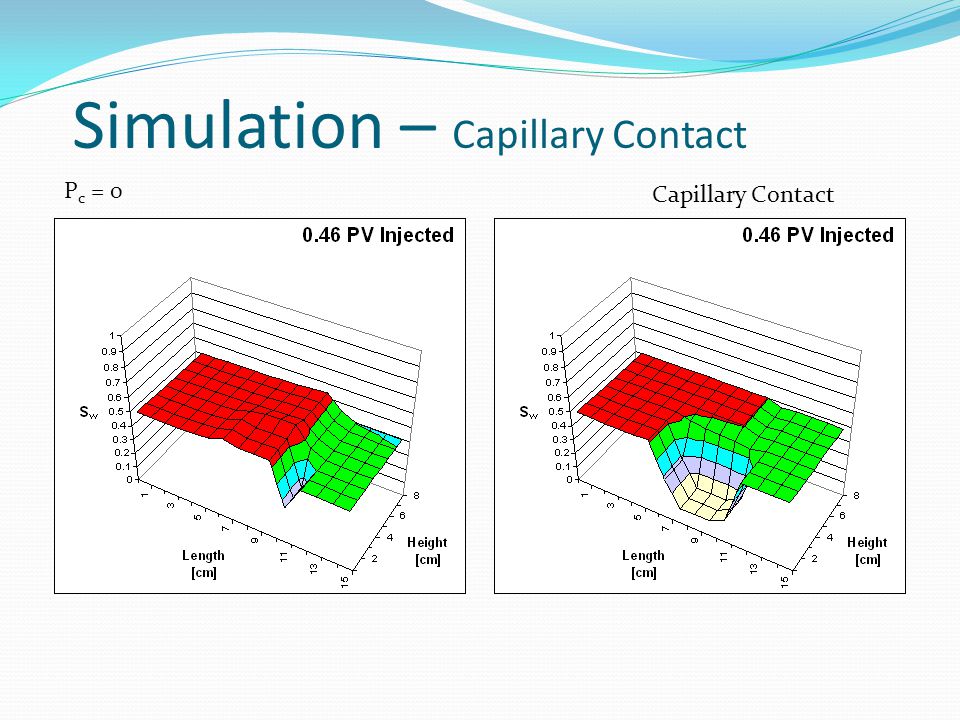 Simulation – Capillary Contact

$P_c = 0$

Capillary Contact

0.46 PV Injected

1
0.9
0.8
0.7
0.6
0.5
0.4
0.3
0.2
0.1
0

$S_w$

1
3
5
7
9
11
13
15

Length [cm]

2
4
6
8

Height [cm]

0.46 PV Injected

1
0.9
0.8
0.7
0.6
0.5
0.4
0.3
0.2
0.1
0

$S_w$

1
3
5
7
9
11
13
15

Length [cm]

2
4
6
8

Height [cm]